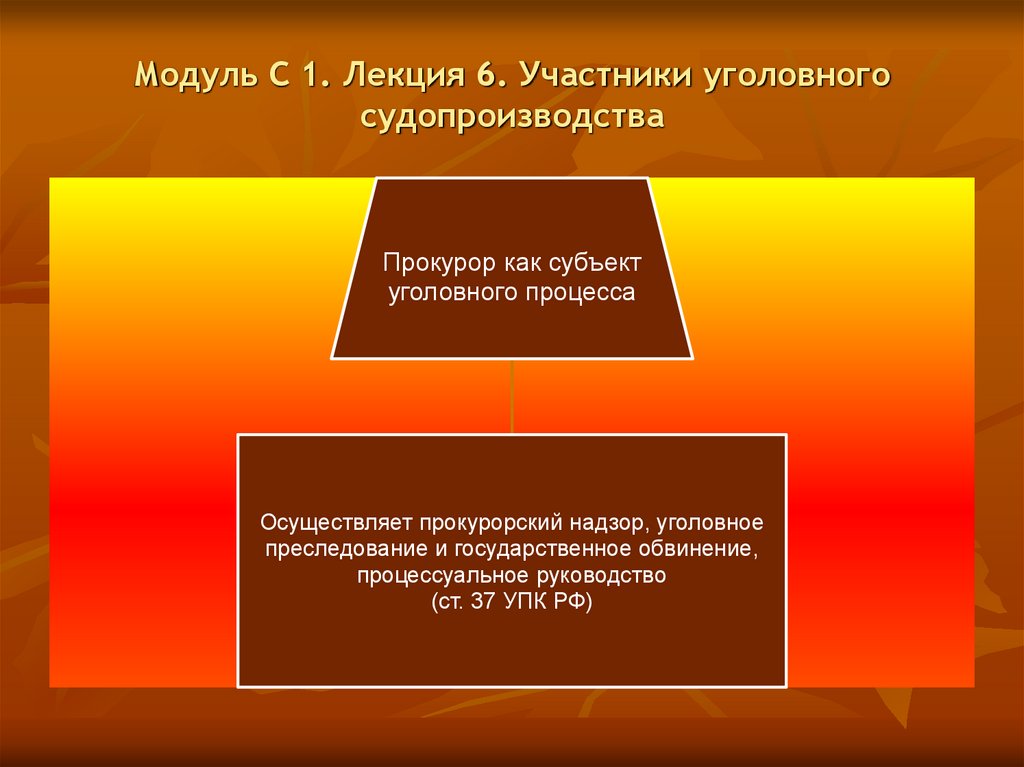 Модуль С 1. Лекция 6. Участники уголовного судопроизводства

Прокурор как субъект уголовного процесса

Осуществляет прокурорский надзор, уголовное преследование и государственное обвинение, процессуальное руководство
(ст. 37 УПК РФ)